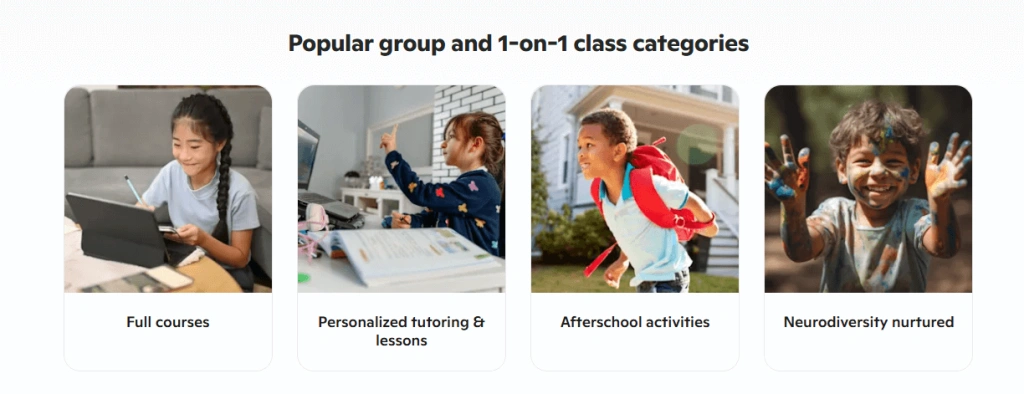 Popular group and 1-on-1 class categories

Full courses

Personalized tutoring & lessons

Afterschool activities

Neurodiversity nurtured